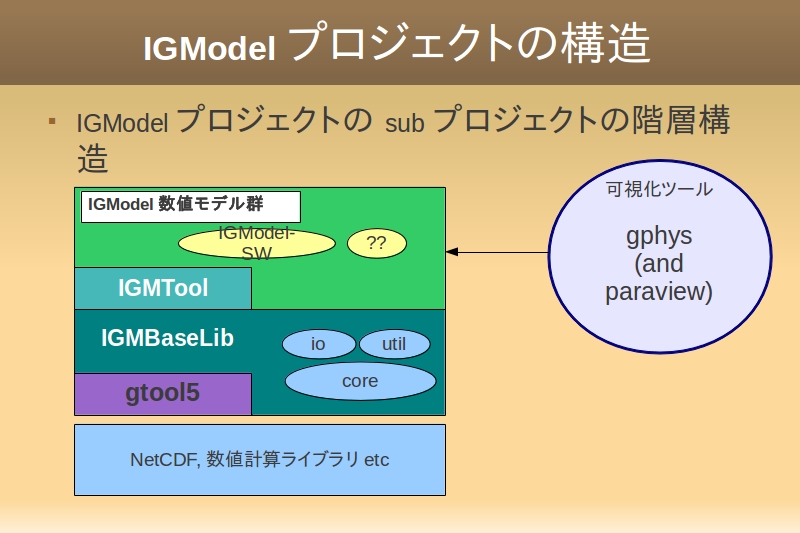 IGModel プロジェクトの構造

▪ IGModel プロジェクトの sub プロジェクトの階層構造

IGModel 数値モデル群

IGModel-SW

??

IGMTool

IGMBaseLib

io

util

core

gtool5

NetCDF, 数値計算ライブラリ etc

可視化ツール

gphys (and paraview)